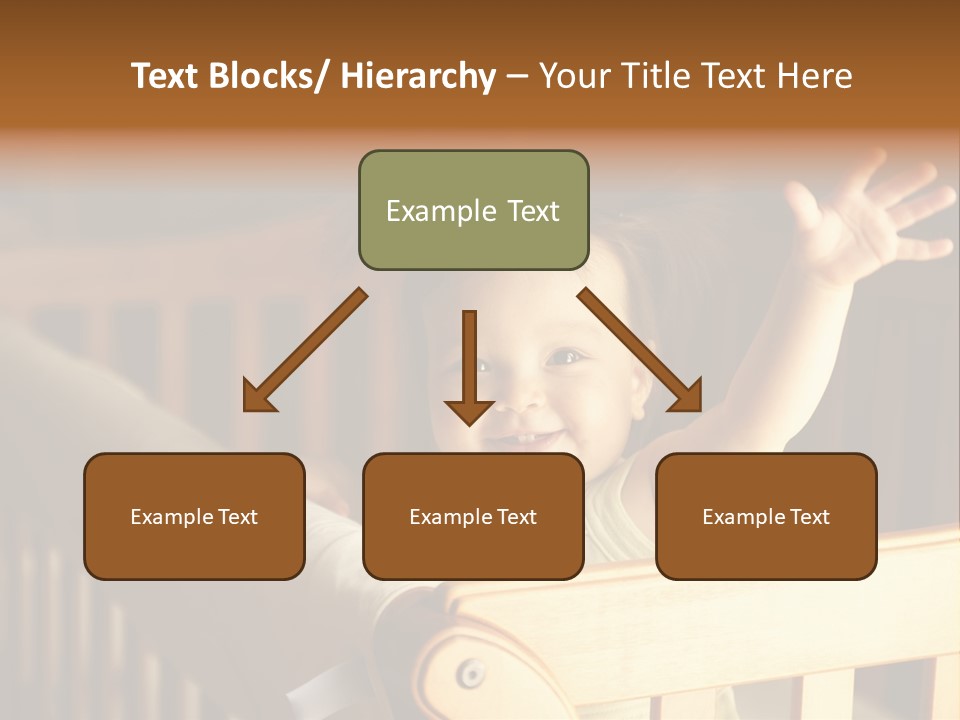 Text Blocks/ Hierarchy – Your Title Text Here

Example Text

Example Text

Example Text

Example Text